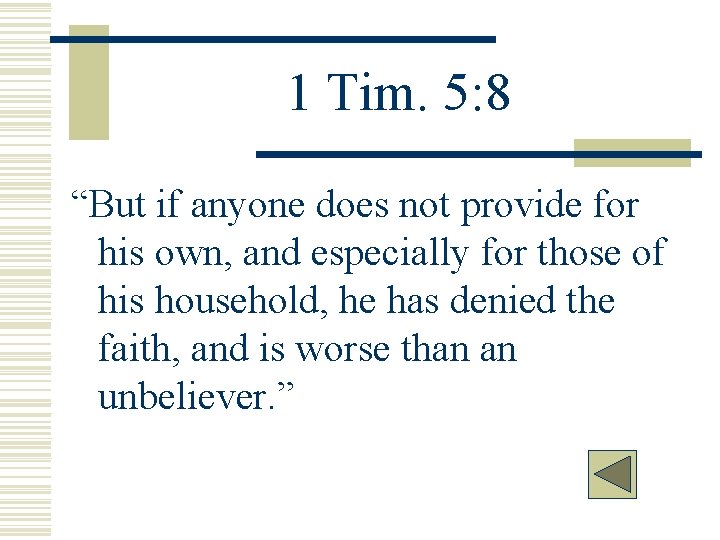 1 Tim. 5:8

“But if anyone does not provide for his own, and especially for those of his household, he has denied the faith, and is worse than an unbeliever.”